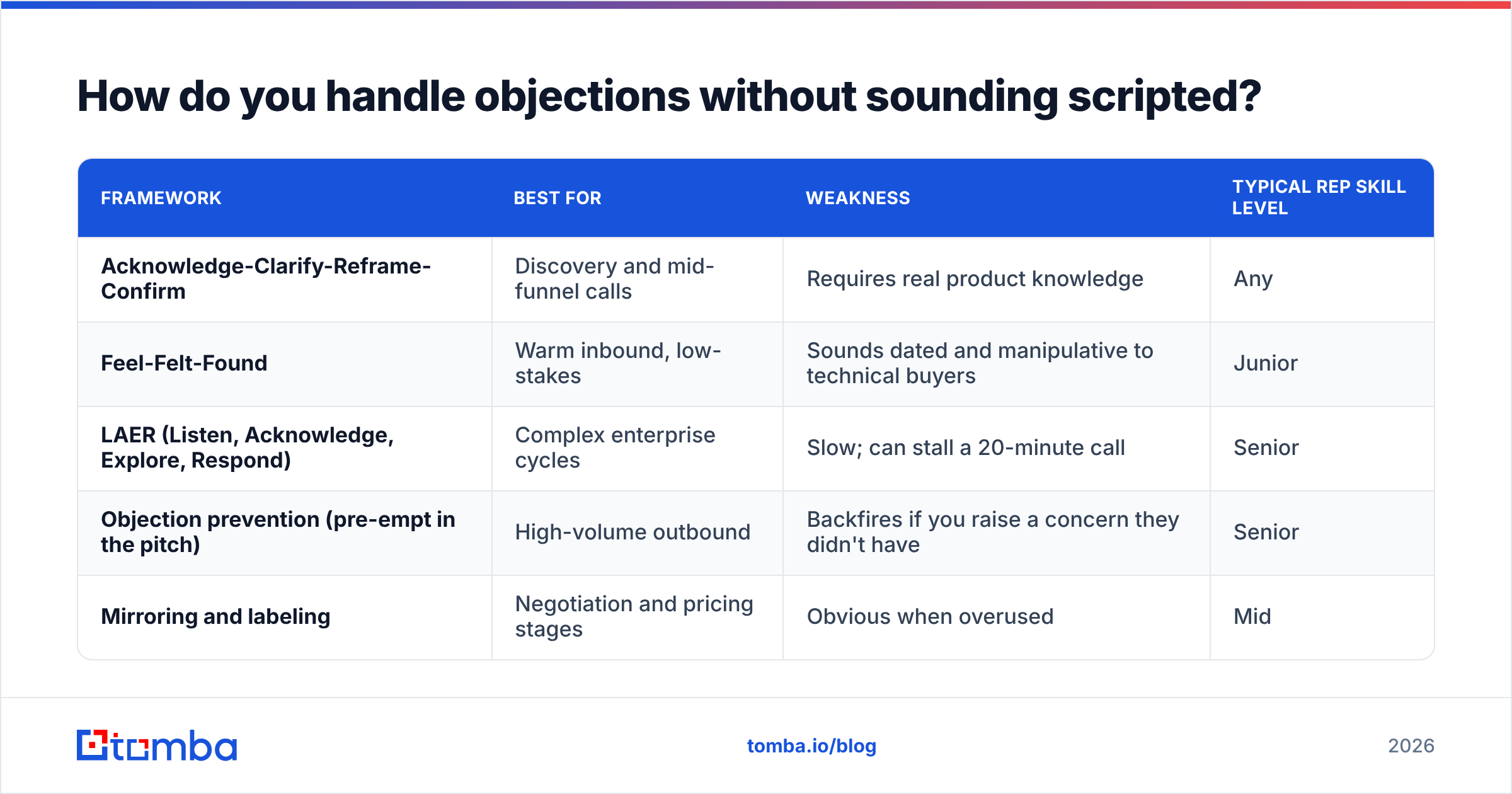 How do you handle objections without sounding scripted?

| FRAMEWORK | BEST FOR | WEAKNESS | TYPICAL REP SKILL LEVEL |
|---|---|---|---|
| Acknowledge-Clarify-Reframe-Confirm | Discovery and mid-funnel calls | Requires real product knowledge | Any |
| Feel-Felt-Found | Warm inbound, low-stakes | Sounds dated and manipulative to technical buyers | Junior |
| LAER (Listen, Acknowledge, Explore, Respond) | Complex enterprise cycles | Slow; can stall a 20-minute call | Senior |
| Objection prevention (pre-empt in the pitch) | High-volume outbound | Backfires if you raise a concern they didn't have | Senior |
| Mirroring and labeling | Negotiation and pricing stages | Obvious when overused | Mid |

tomba

tomba.io/blog

2026